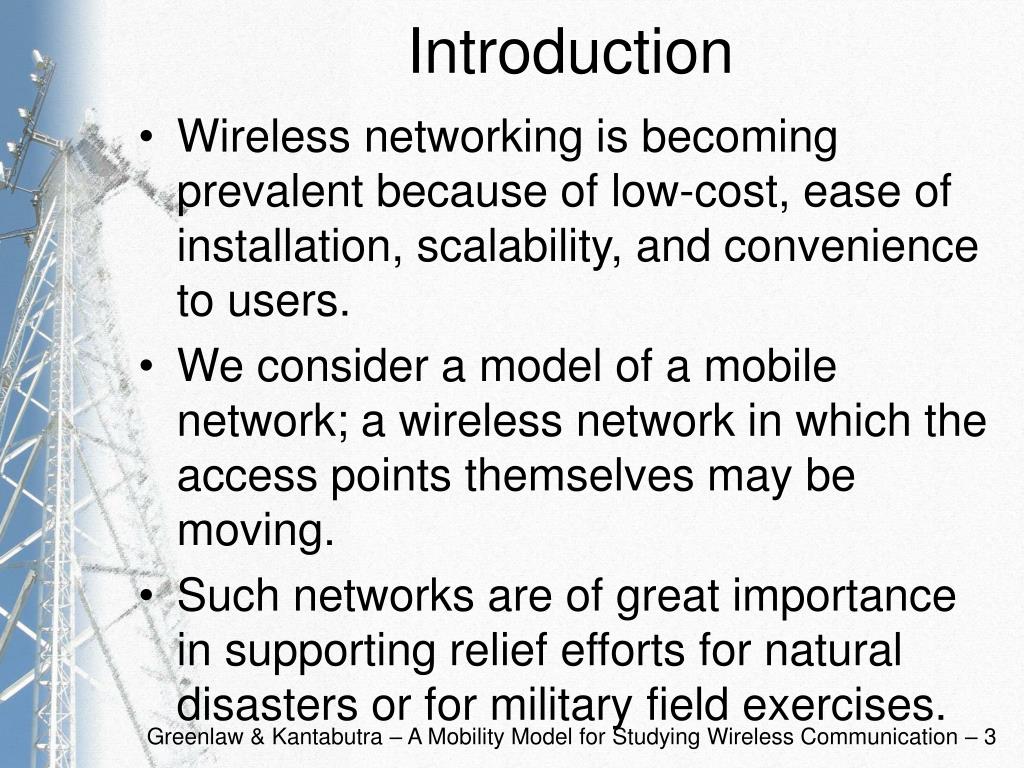 Introduction

• Wireless networking is becoming prevalent because of low-cost, ease of installation, scalability, and convenience to users.

• We consider a model of a mobile network; a wireless network in which the access points themselves may be moving.

• Such networks are of great importance in supporting relief efforts for natural disasters or for military field exercises.

Greenlaw & Kantabutra – A Mobility Model for Studying Wireless Communication – 3